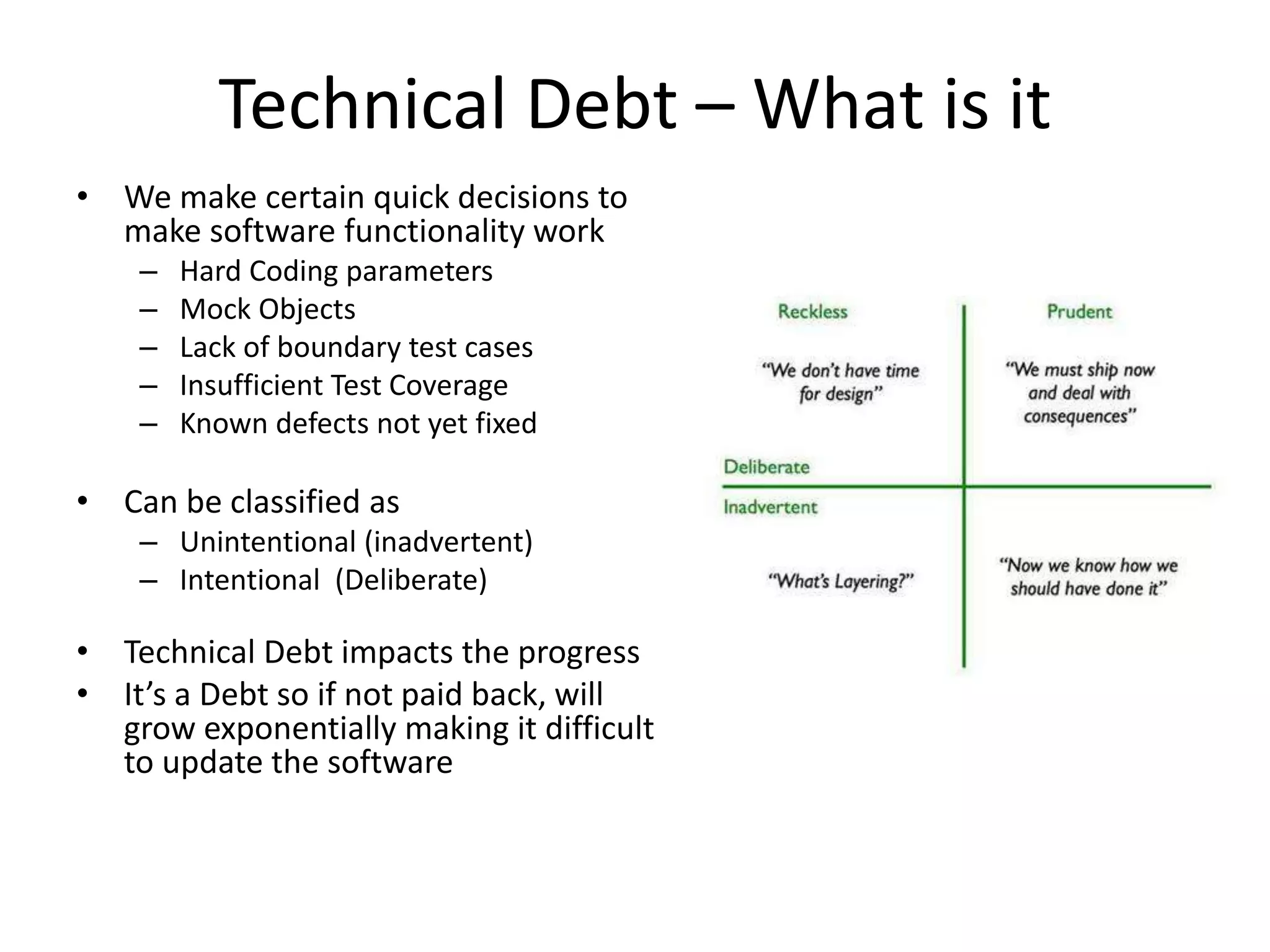 Technical Debt – What is it

• We make certain quick decisions to make software functionality work
  – Hard Coding parameters
  – Mock Objects
  – Lack of boundary test cases
  – Insufficient Test Coverage
  – Known defects not yet fixed

• Can be classified as
  – Unintentional (inadvertent)
  – Intentional (Deliberate)

• Technical Debt impacts the progress
• It’s a Debt so if not paid back, will grow exponentially making it difficult to update the software

Reckless

Prudent

“We don’t have time for design”

“We must ship now and deal with consequences”

Deliberate

Inadvertent

“What’s Layering?”

“Now we know how we should have done it”